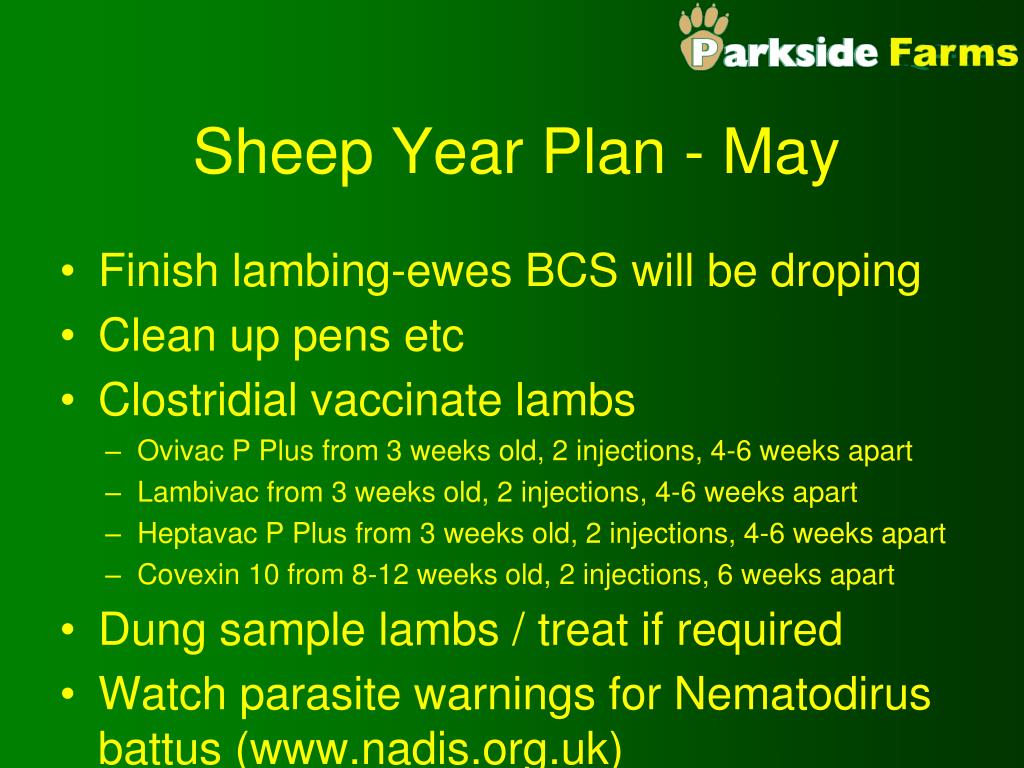 Parkside Farms

Sheep Year Plan - May

• Finish lambing-ewes BCS will be droping
• Clean up pens etc
• Clostridial vaccinate lambs
  – Ovivac P Plus from 3 weeks old, 2 injections, 4-6 weeks apart
  – Lambivac from 3 weeks old, 2 injections, 4-6 weeks apart
  – Heptavac P Plus from 3 weeks old, 2 injections, 4-6 weeks apart
  – Covexin 10 from 8-12 weeks old, 2 injections, 6 weeks apart
• Dung sample lambs / treat if required
• Watch parasite warnings for Nematodirus battus (www.nadis.org.uk)